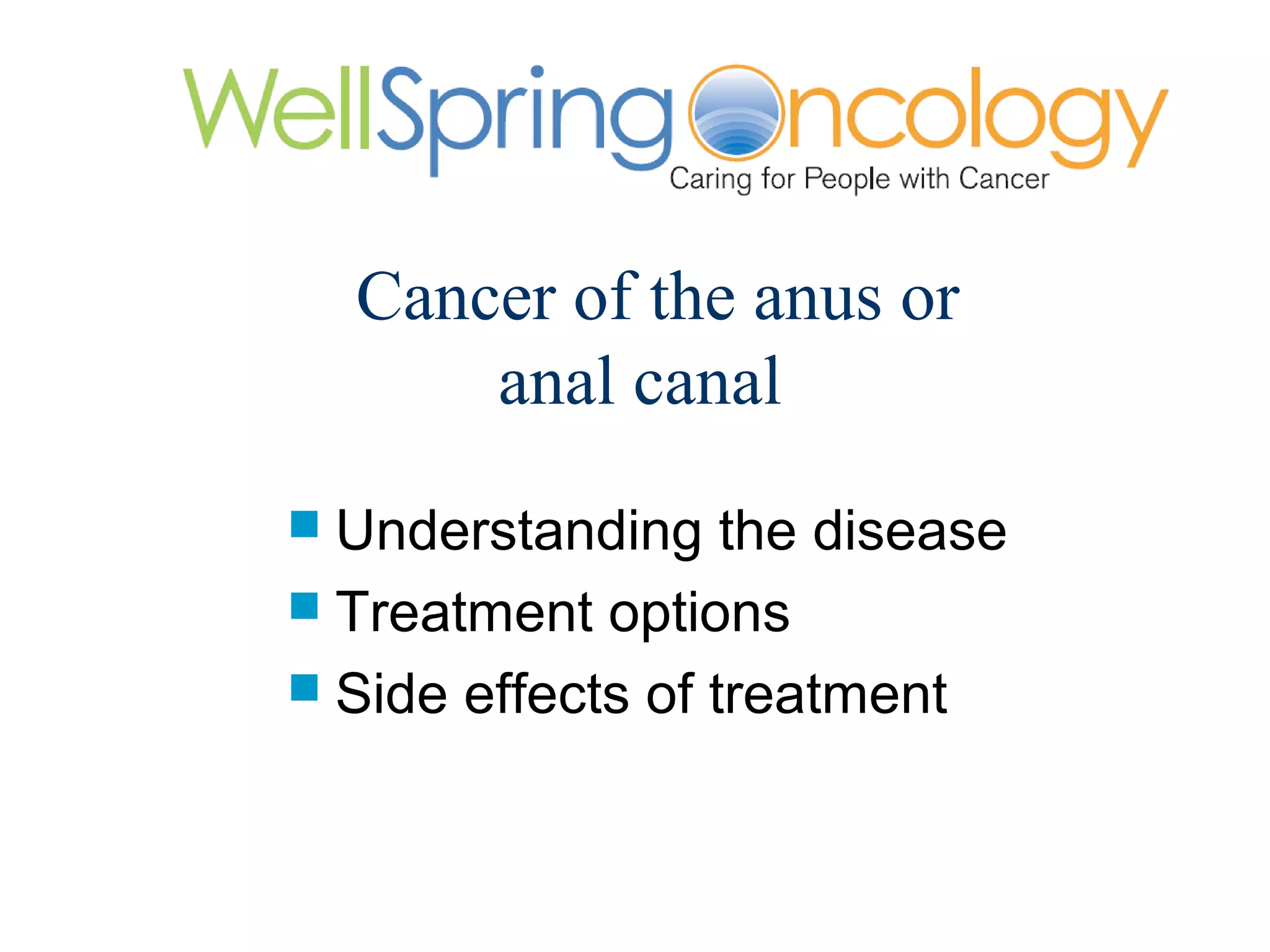 WellSpring Oncology
Caring for People with Cancer

Cancer of the anus or anal canal

- Understanding the disease
- Treatment options
- Side effects of treatment